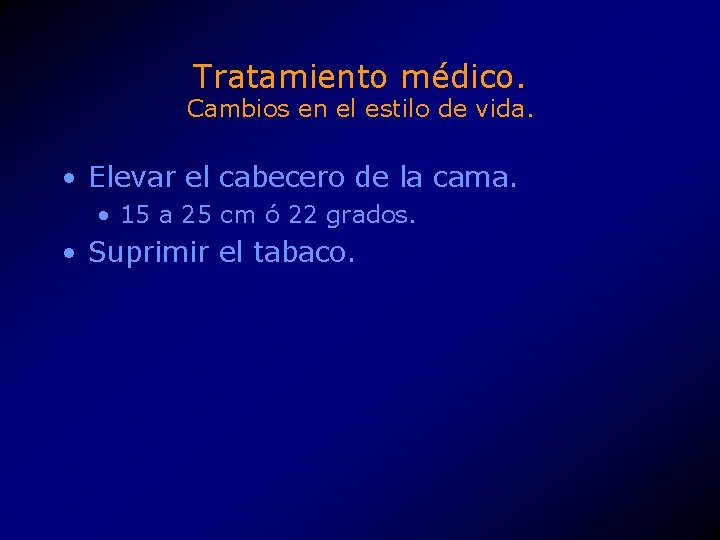 Tratamiento médico.
Cambios en el estilo de vida.

• Elevar el cabecero de la cama.
  • 15 a 25 cm ó 22 grados.
• Suprimir el tabaco.